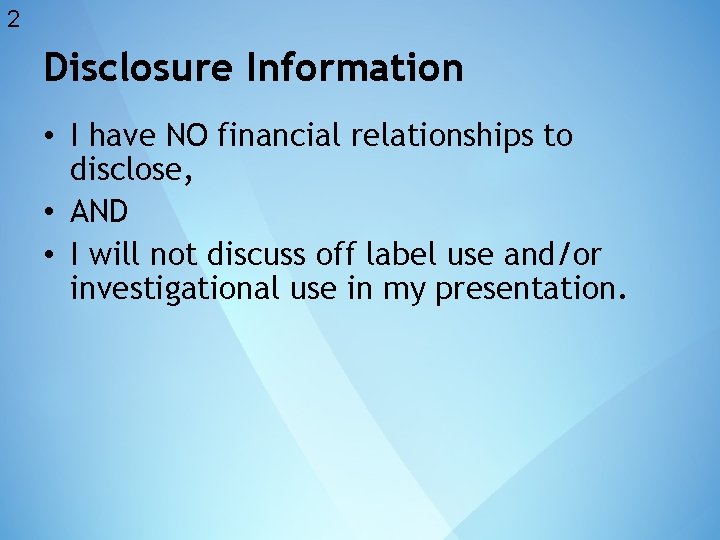 2

Disclosure Information

• I have NO financial relationships to disclose,
• AND
• I will not discuss off label use and/or investigational use in my presentation.